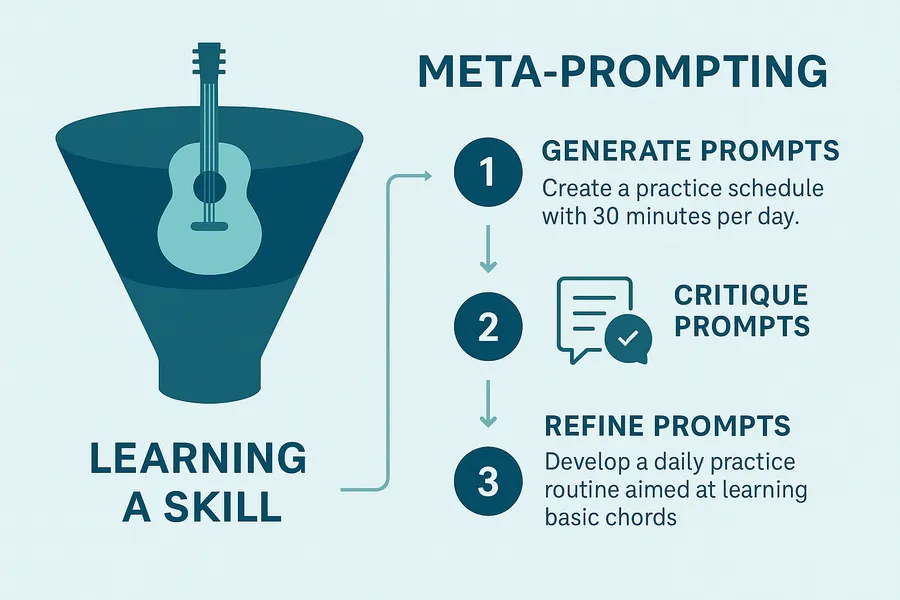 LEARNING A SKILL

META-PROMPTING

1
GENERATE PROMPTS
Create a practice schedule with 30 minutes per day.

2
CRITIQUE PROMPTS

3
REFINE PROMPTS
Develop a daily practice routine aimed at learning basic chords